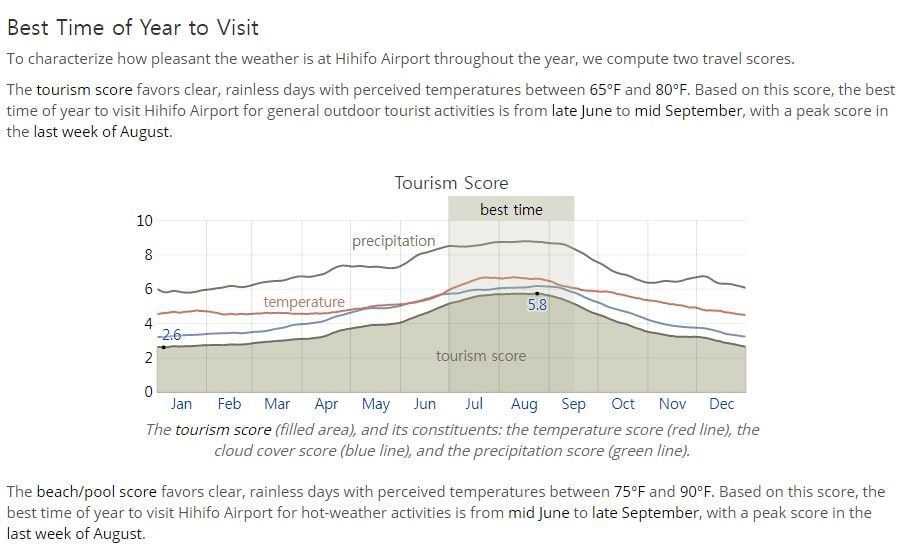 Best Time of Year to Visit

To characterize how pleasant the weather is at Hihifo Airport throughout the year, we compute two travel scores.

The tourism score favors clear, rainless days with perceived temperatures between 65°F and 80°F. Based on this score, the best time of year to visit Hihifo Airport for general outdoor tourist activities is from late June to mid September, with a peak score in the last week of August.

Tourism Score

best time

10
8
6
4
2
0

precipitation
temperature
2.6
5.8
tourism score

Jan Feb Mar Apr May Jun Jul Aug Sep Oct Nov Dec

The tourism score (filled area), and its constituents: the temperature score (red line), the cloud cover score (blue line), and the precipitation score (green line).

The beach/pool score favors clear, rainless days with perceived temperatures between 75°F and 90°F. Based on this score, the best time of year to visit Hihifo Airport for hot-weather activities is from mid June to late September, with a peak score in the last week of August.